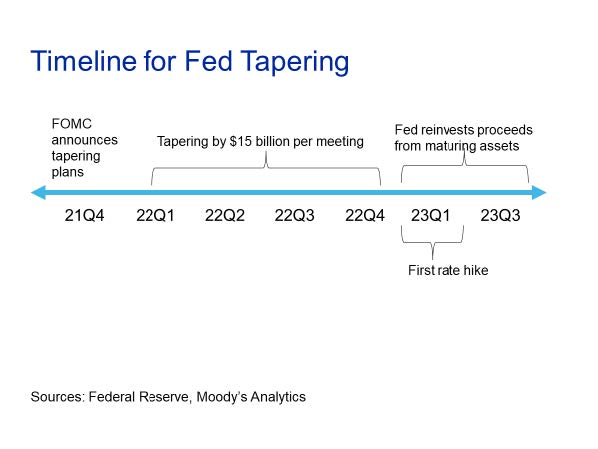 Timeline for Fed Tapering

FOMC announces tapering plans

Tapering by $15 billion per meeting

Fed reinvests proceeds from maturing assets

21Q4 22Q1 22Q2 22Q3 22Q4 23Q1 23Q3

First rate hike

Sources: Federal Reserve, Moody's Analytics